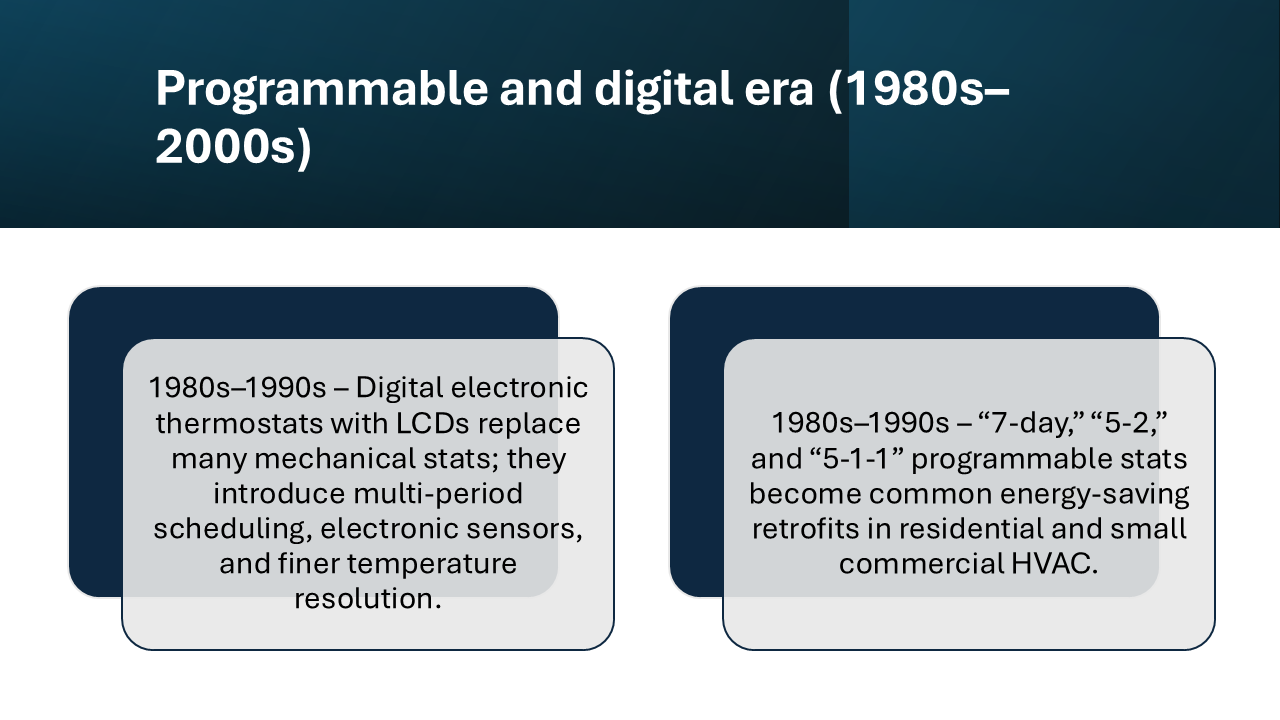 Programmable and digital era (1980s–2000s)

1980s–1990s – Digital electronic thermostats with LCDs replace many mechanical stats; they introduce multi-period scheduling, electronic sensors, and finer temperature resolution.

1980s–1990s – “7-day,” “5-2,” and “5-1-1” programmable stats become common energy-saving retrofits in residential and small commercial HVAC.